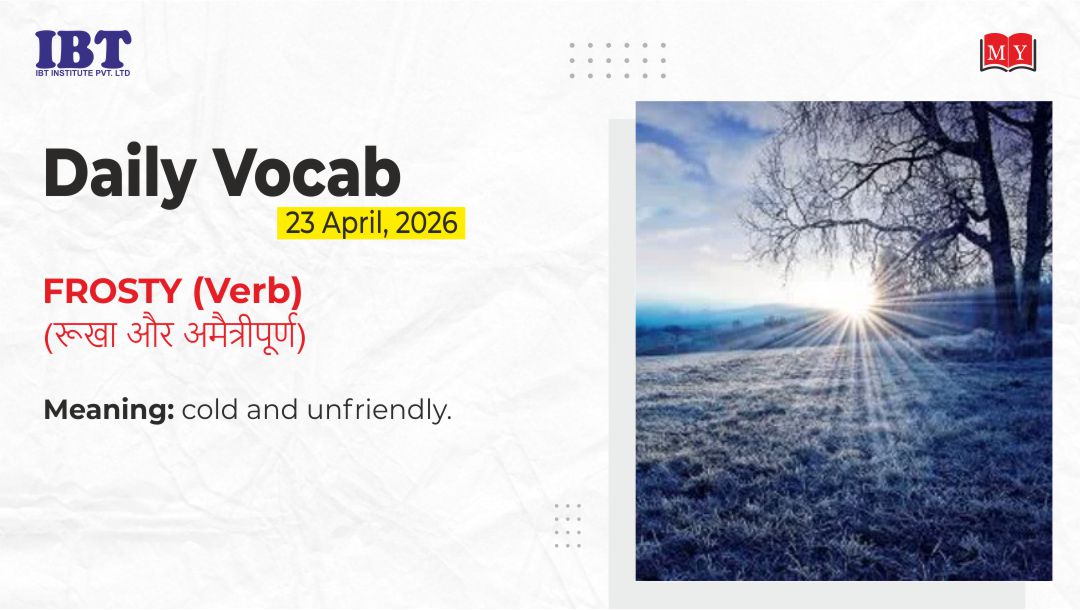 IBT
IBT INSTITUTE PVT. LTD

MY

Daily Vocab
23 April, 2026

FROSTY (Verb)
(रूखा और अमैत्रीपूर्ण)

Meaning: cold and unfriendly.